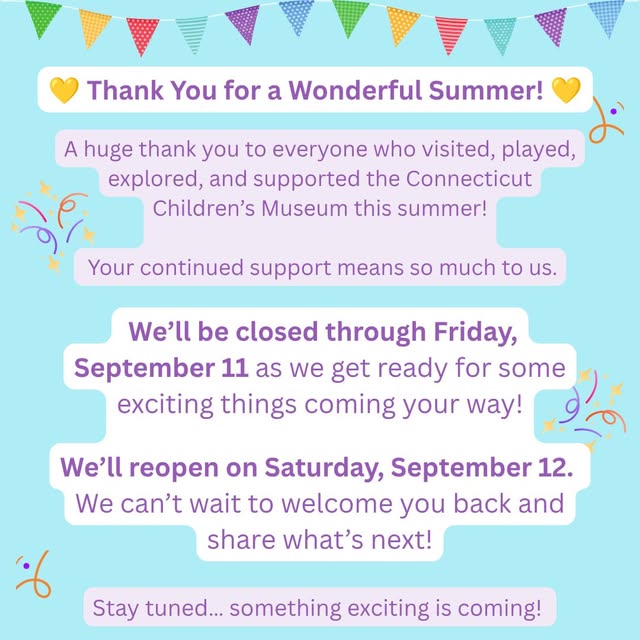 💛 Thank You for a Wonderful Summer! 💛

A huge thank you to everyone who visited, played, explored, and supported the Connecticut Children's Museum this summer!

Your continued support means so much to us.

We'll be closed through Friday, September 11 as we get ready for some exciting things coming your way!

We'll reopen on Saturday, September 12. We can't wait to welcome you back and share what's next!

Stay tuned... something exciting is coming!